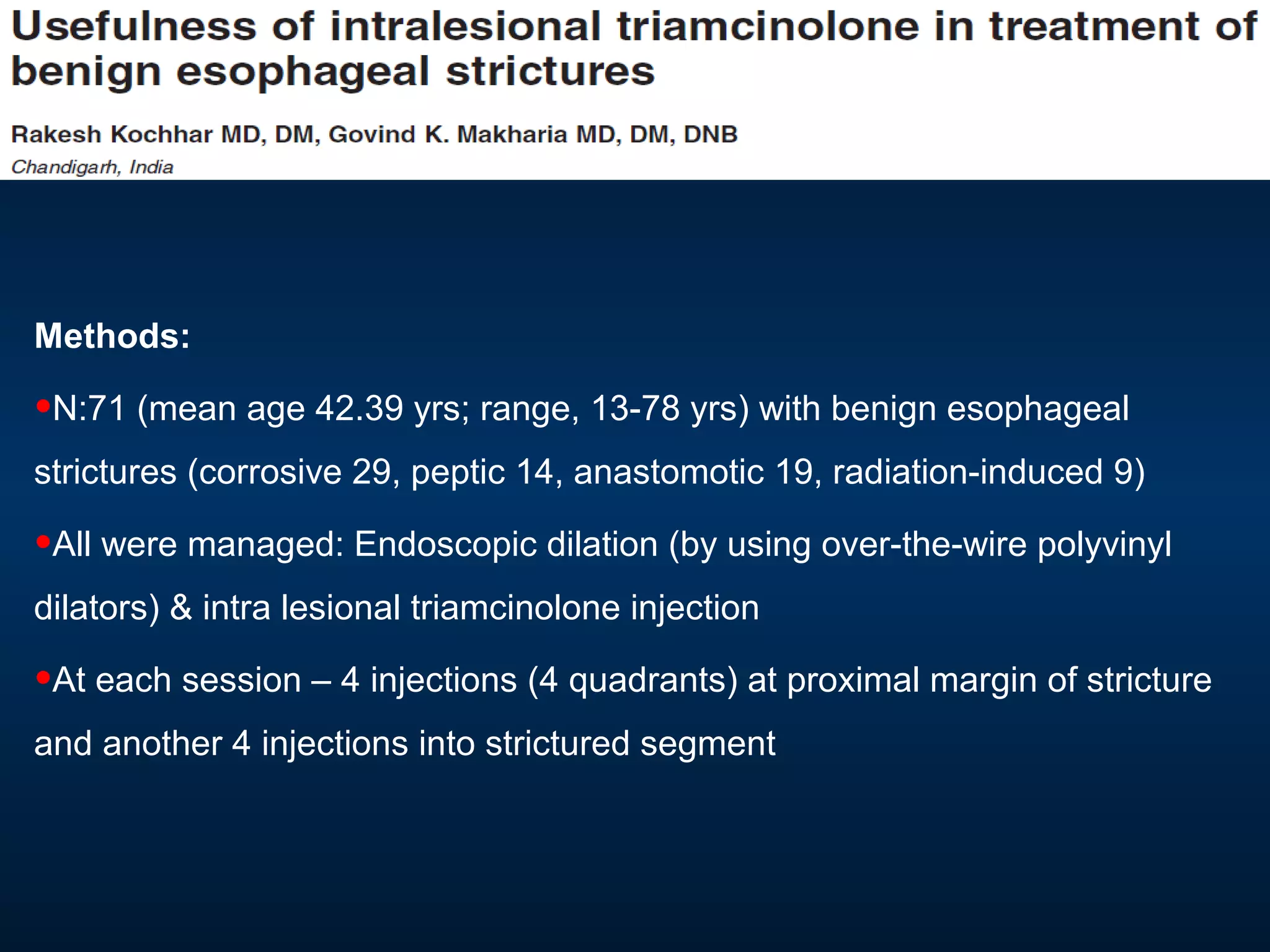 Usefulness of intralesional triamcinolone in treatment of benign esophageal strictures

Rakesh Kochhar MD, DM, Govind K. Makharia MD, DM, DNB
Chandigarh, India

Methods:

•N:71 (mean age 42.39 yrs; range, 13-78 yrs) with benign esophageal strictures (corrosive 29, peptic 14, anastomotic 19, radiation-induced 9)

•All were managed: Endoscopic dilation (by using over-the-wire polyvinyl dilators) & intra lesional triamcinolone injection

•At each session – 4 injections (4 quadrants) at proximal margin of stricture and another 4 injections into strictured segment